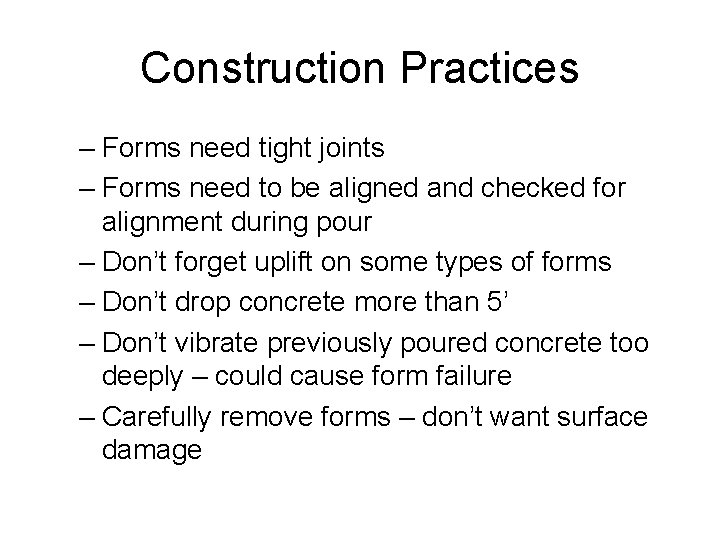 Construction Practices

– Forms need tight joints
– Forms need to be aligned and checked for alignment during pour
– Don’t forget uplift on some types of forms
– Don’t drop concrete more than 5’
– Don’t vibrate previously poured concrete too deeply – could cause form failure
– Carefully remove forms – don’t want surface damage